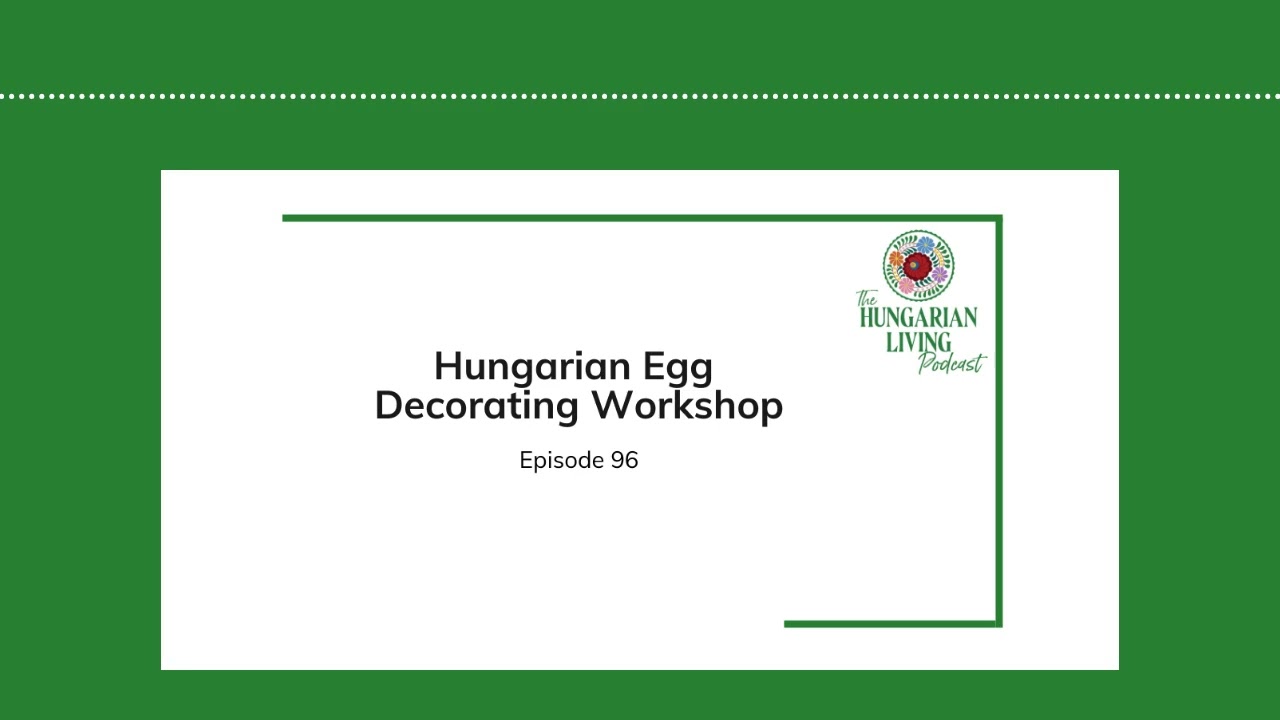 The HUNGARIAN LIVING Podcast

Hungarian Egg Decorating Workshop

Episode 96